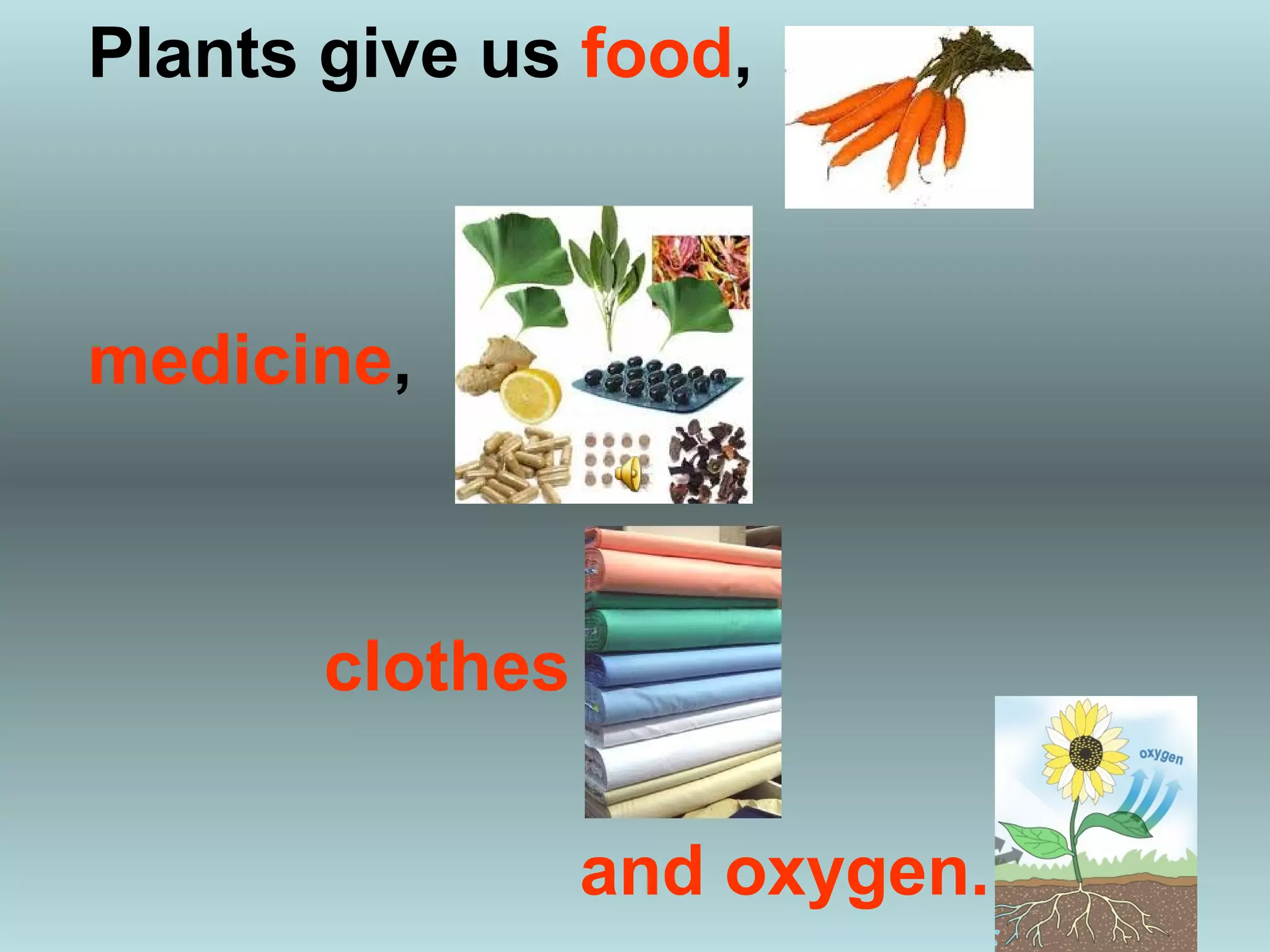 Plants give us food,

medicine,

clothes

and oxygen.

oxygen